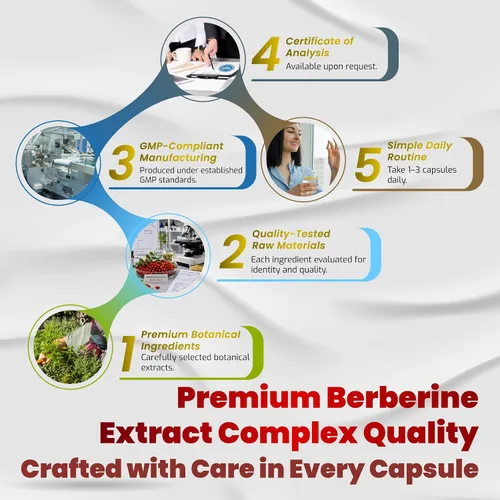 4 Certificate of Analysis
Available upon request.

3 GMP-Compliant Manufacturing
Produced under established GMP standards.

5 Simple Daily Routine
Take 1–3 capsules daily.

2 Quality-Tested Raw Materials
Each ingredient evaluated for identity and quality.

1 Premium Botanical Ingredients
Carefully selected botanical extracts.

Premium Berberine Extract Complex Quality
Crafted with Care in Every Capsule